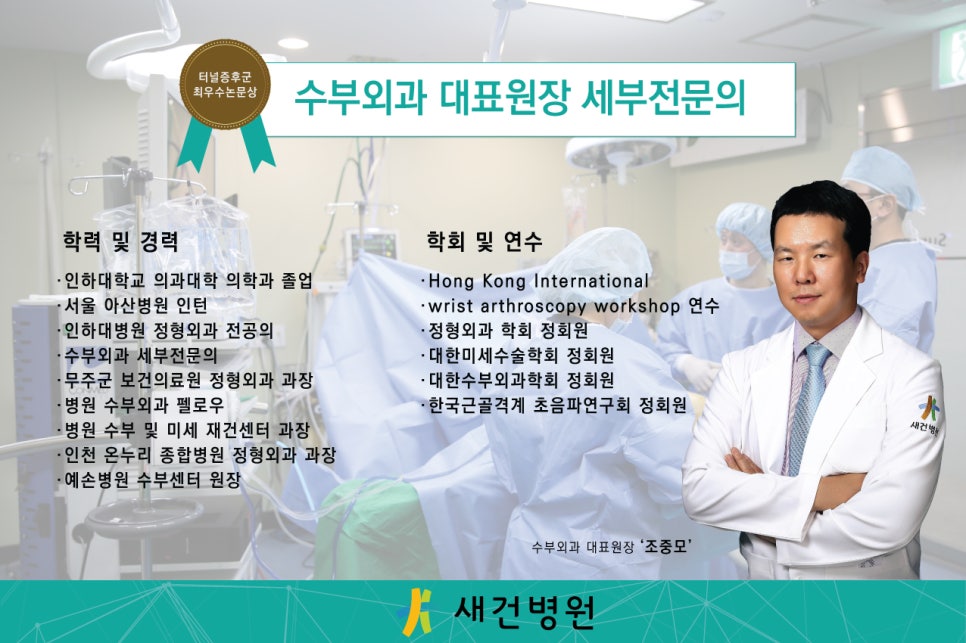 터널증후군
최우수논문상

수부외과 대표원장 세부전문의

학력 및 경력

·인하대학교 의과대학 의학과 졸업
·서울 아산병원 인턴
·인하대병원 정형외과 전공의
·수부외과 세부전문의
·무주군 보건의료원 정형외과 과장
·병원 수부외과 펠로우
·병원 수부 및 미세 재건센터 과장
·인천 온누리 종합병원 정형외과 과장
·예손병원 수부센터 원장

학회 및 연수

·Hong Kong International
·wrist arthroscopy workshop 연수
·정형외과 학회 정회원
·대한미세수술학회 정회원
·대한수부외과학회 정회원
·한국근골격계 초음파연구회 정회원

새건병원

수부외과 대표원장 '조중모'

새건병원